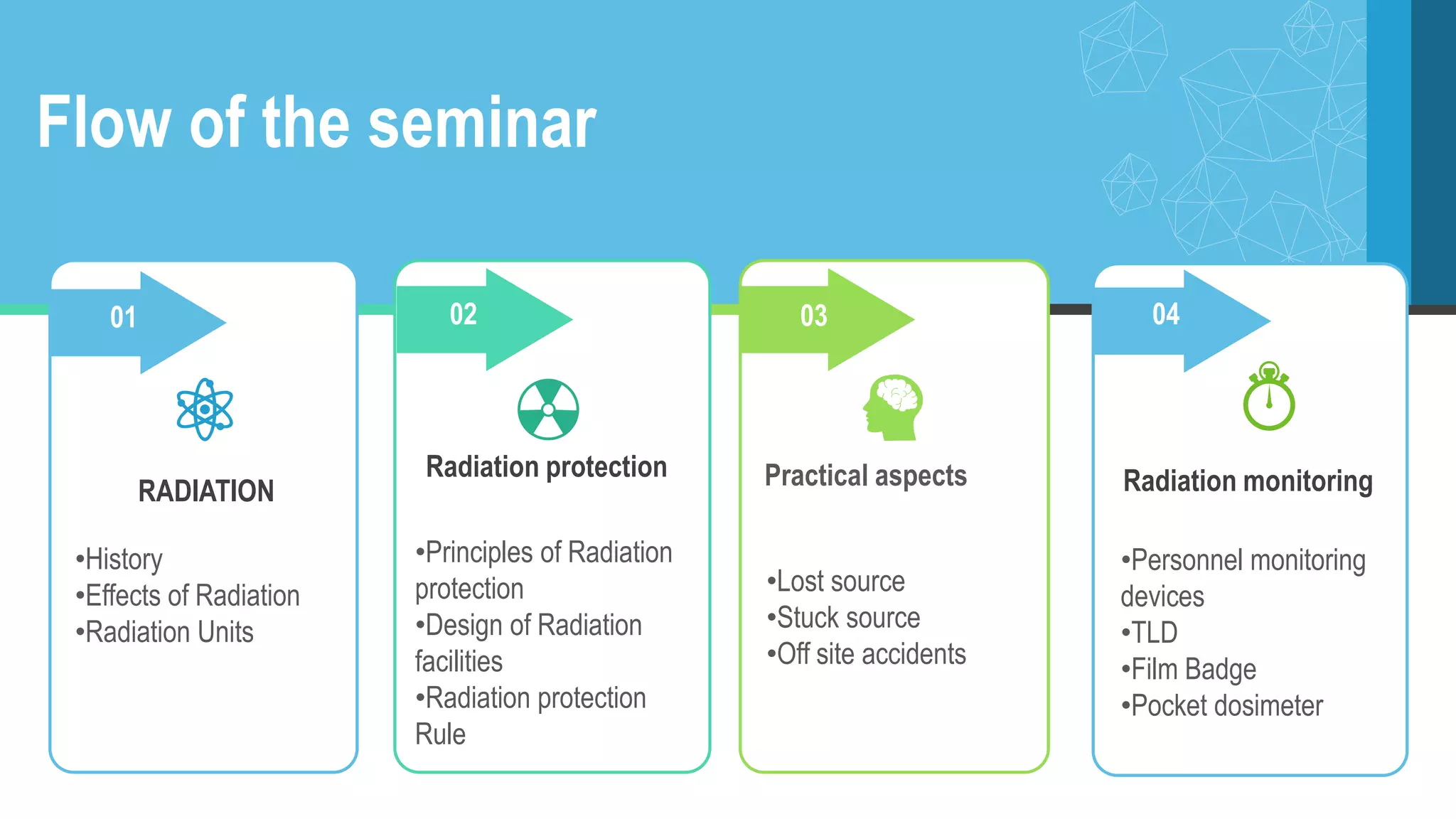 Flow of the seminar

01

RADIATION

•History
•Effects of Radiation
•Radiation Units

02

Radiation protection

•Principles of Radiation protection
•Design of Radiation facilities
•Radiation protection Rule

03

Practical aspects

•Lost source
•Stuck source
•Off site accidents

04

Radiation monitoring

•Personnel monitoring devices
•TLD
•Film Badge
•Pocket dosimeter